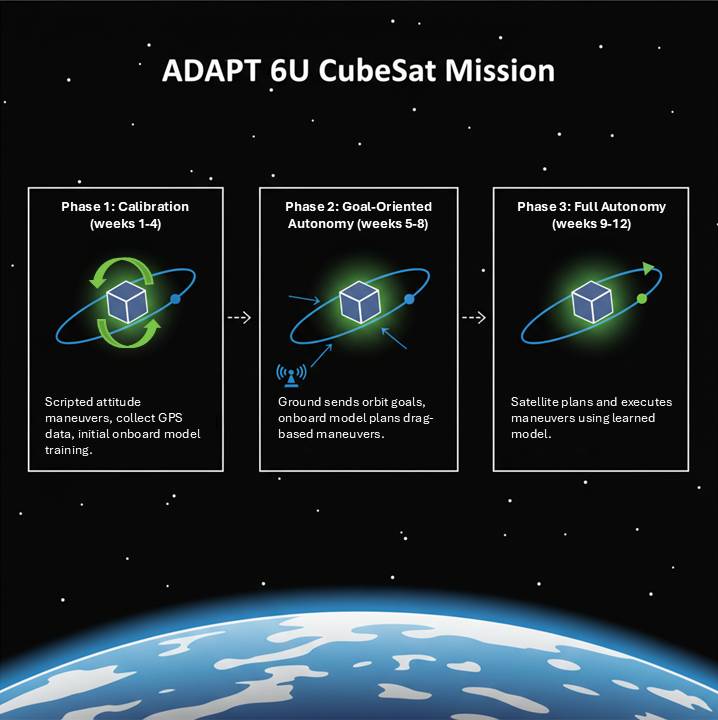 ADAPT 6U CubeSat Mission

Phase 1: Calibration (weeks 1-4)

Scripted attitude maneuvers, collect GPS data, initial onboard model training.

Phase 2: Goal-Oriented Autonomy (weeks 5-8)

Ground sends orbit goals, onboard model plans drag-based maneuvers.

Phase 3: Full Autonomy (weeks 9-12)

Satellite plans and executes maneuvers using learned model.